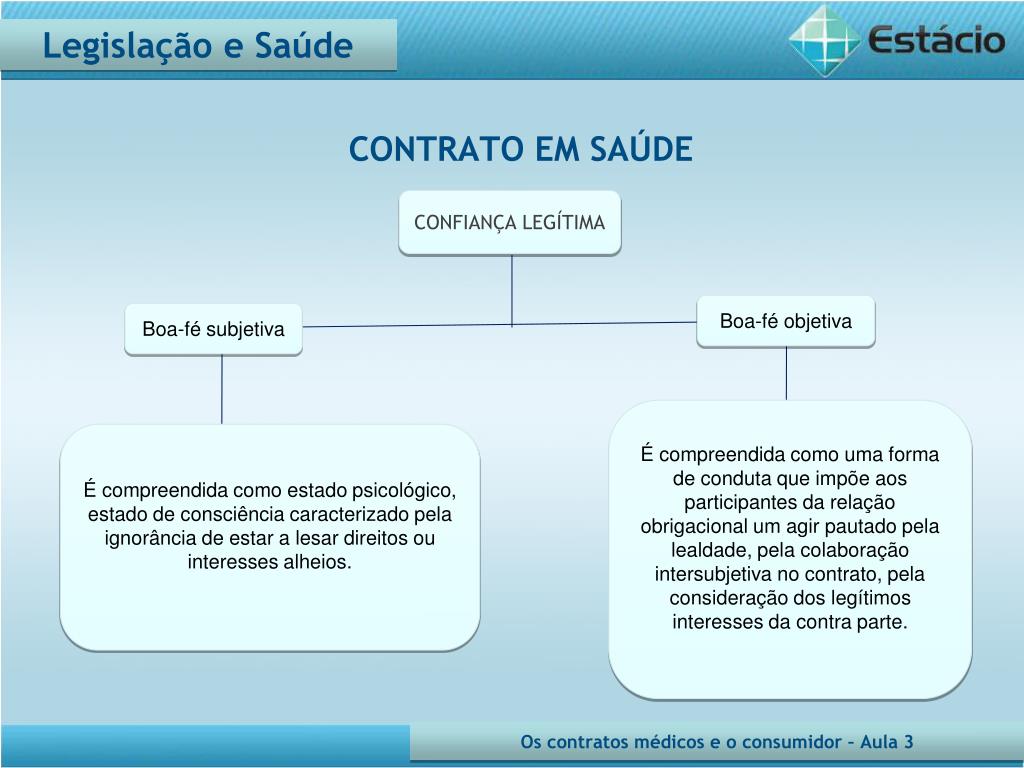 Legislação e Saúde

Estácio

CONTRATO EM SAÚDE

CONFIANÇA LEGÍTIMA

Boa-fé subjetiva

Boa-fé objetiva

É compreendida como estado psicológico, estado de consciência caracterizado pela ignorância de estar a lesar direitos ou interesses alheios.

É compreendida como uma forma de conduta que impõe aos participantes da relação obrigacional um agir pautado pela lealdade, pela colaboração intersubjetiva no contrato, pela consideração dos legítimos interesses da contra parte.

Os contratos médicos e o consumidor – Aula 3